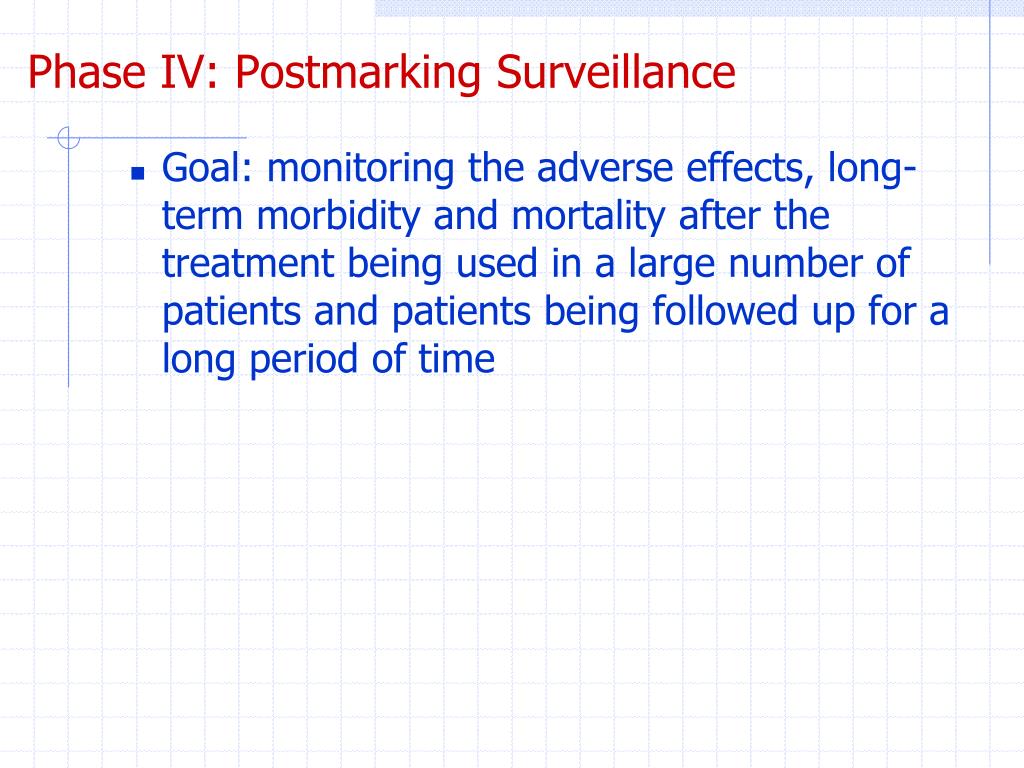 Phase IV: Postmarking Surveillance

Goal: monitoring the adverse effects, long-term morbidity and mortality after the treatment being used in a large number of patients and patients being followed up for a long period of time